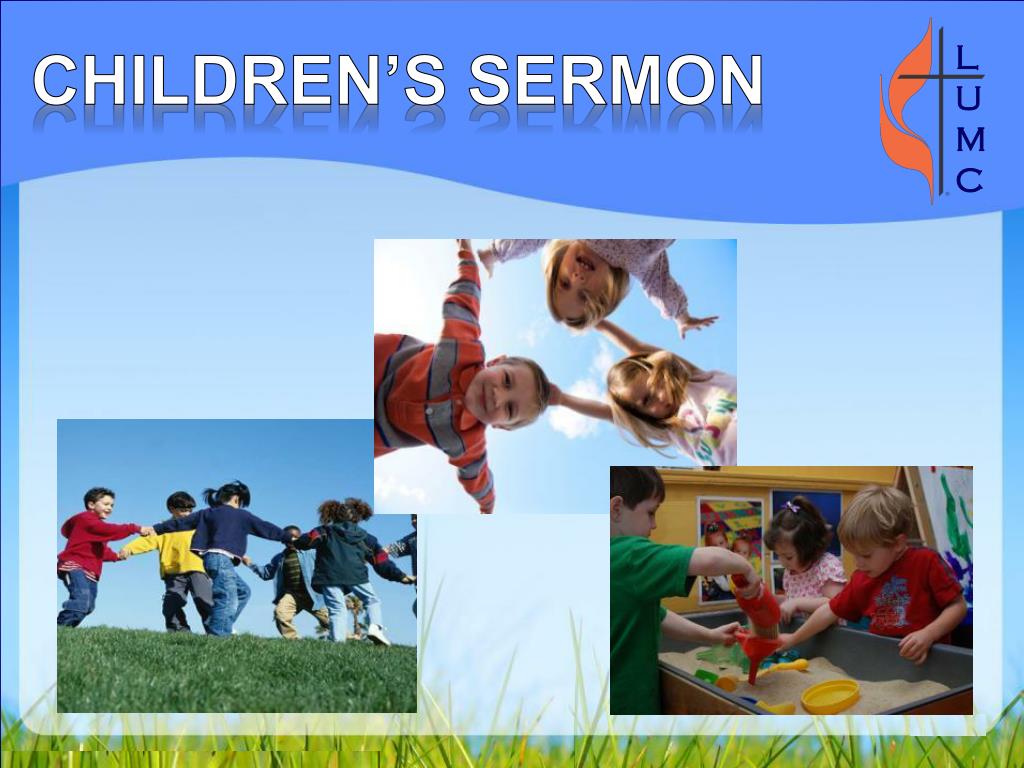 CHILDREN'S SERMON

L
U
M
C